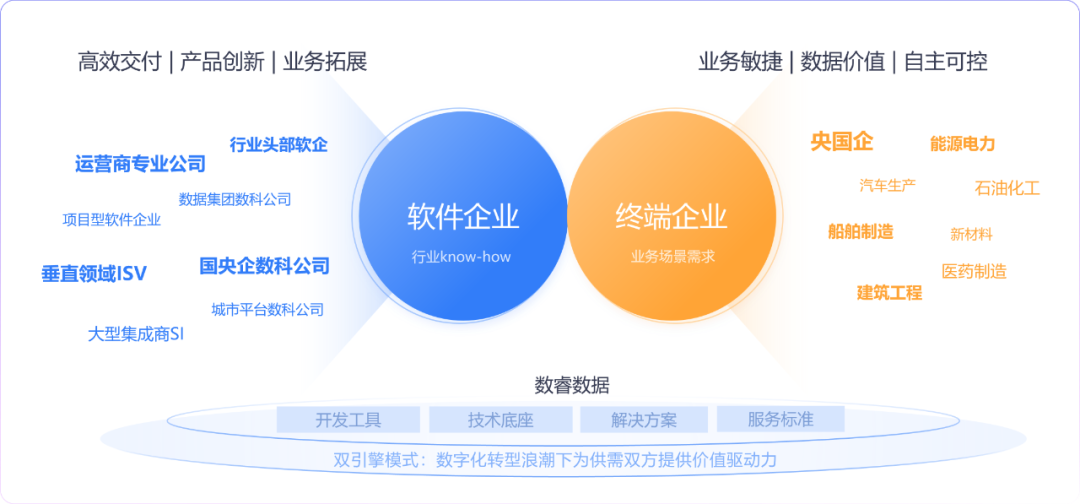 高效交付 | 产品创新 | 业务拓展

业务敏捷 | 数据价值 | 自主可控

行业头部软企
运营商专业公司
数据集团数科公司
项目型软件企业
垂直领域ISV
国央企数科公司
城市平台数科公司
大型集成商SI

软件企业
行业know-how

终端企业
业务场景需求

央国企
能源电力
汽车生产
石油化工
船舶制造
新材料
医药制造
建筑工程

数睿数据

开发工具
技术底座
解决方案
服务标准

双引擎模式：数字化转型浪潮下为供需双方提供价值驱动力